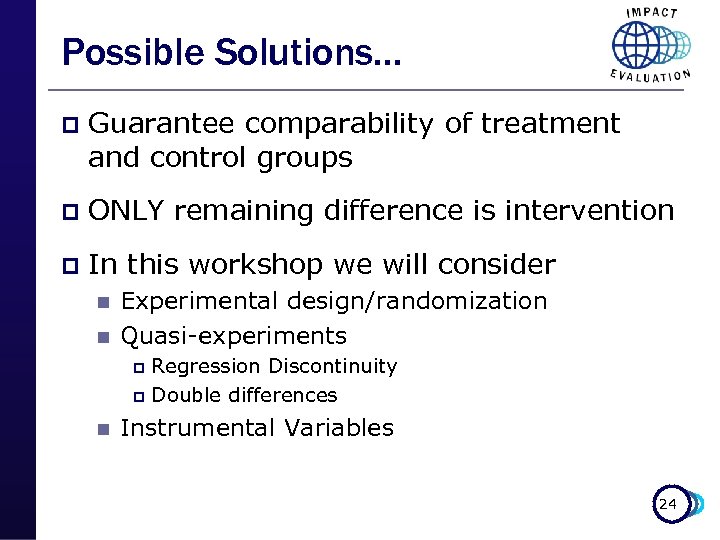 Possible Solutions…

IMPACT EVALUATION

Guarantee comparability of treatment and control groups

ONLY remaining difference is intervention

In this workshop we will consider

Experimental design/randomization

Quasi-experiments

Regression Discontinuity

Double differences

Instrumental Variables

24